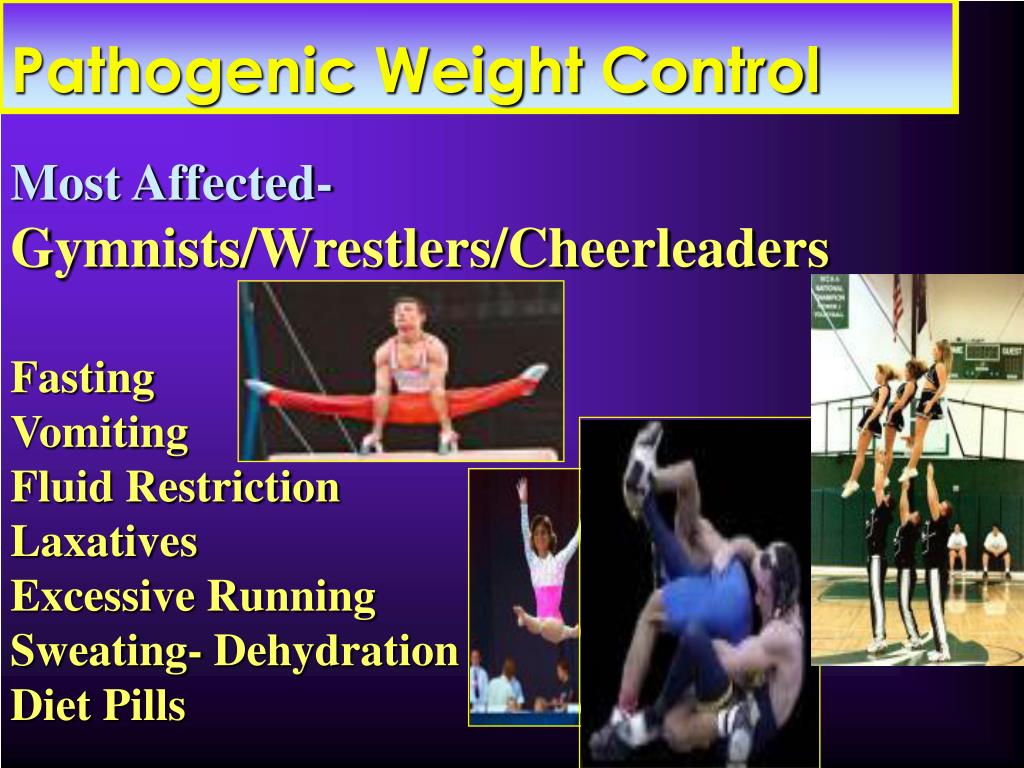 Pathogenic Weight Control

Most Affected-
Gymnists/Wrestlers/Cheerleaders

Fasting
Vomiting
Fluid Restriction
Laxatives
Excessive Running
Sweating- Dehydration
Diet Pills